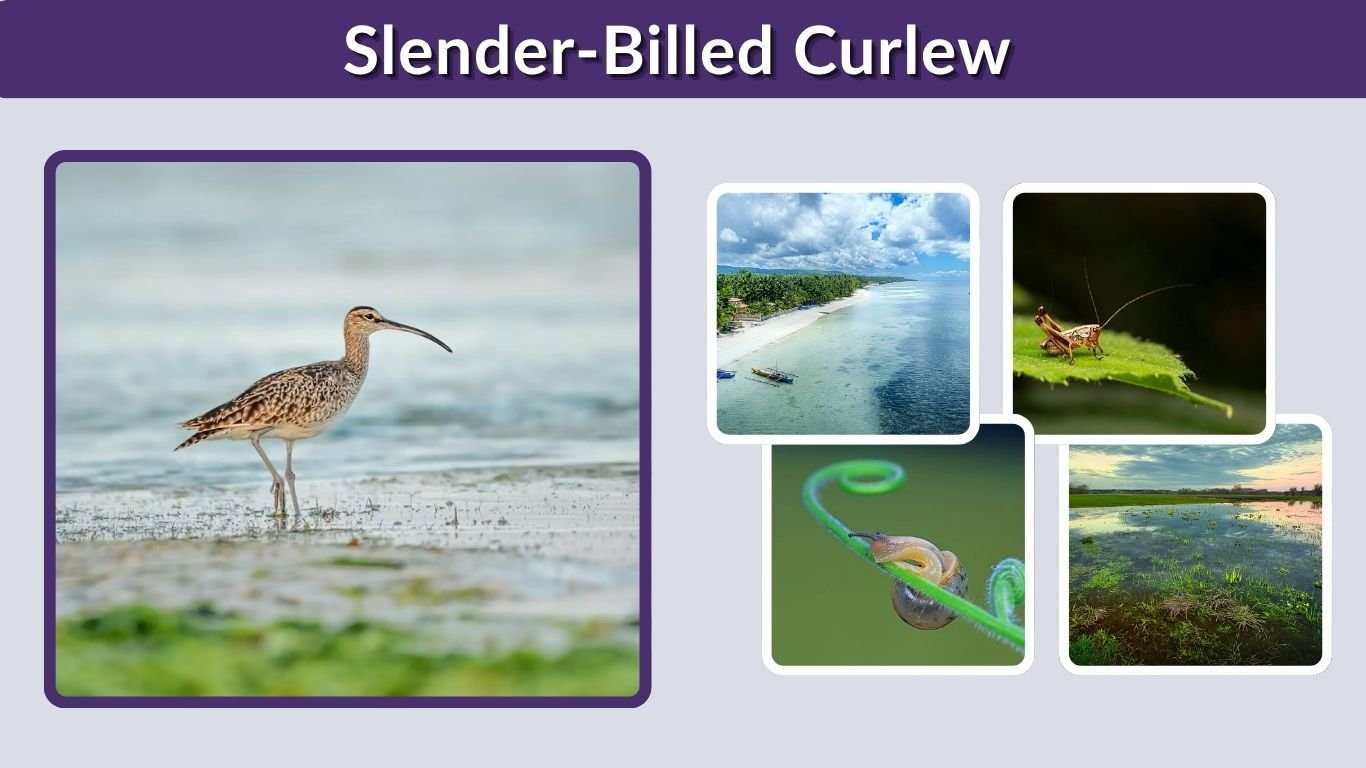 Slender-Billed Curlew